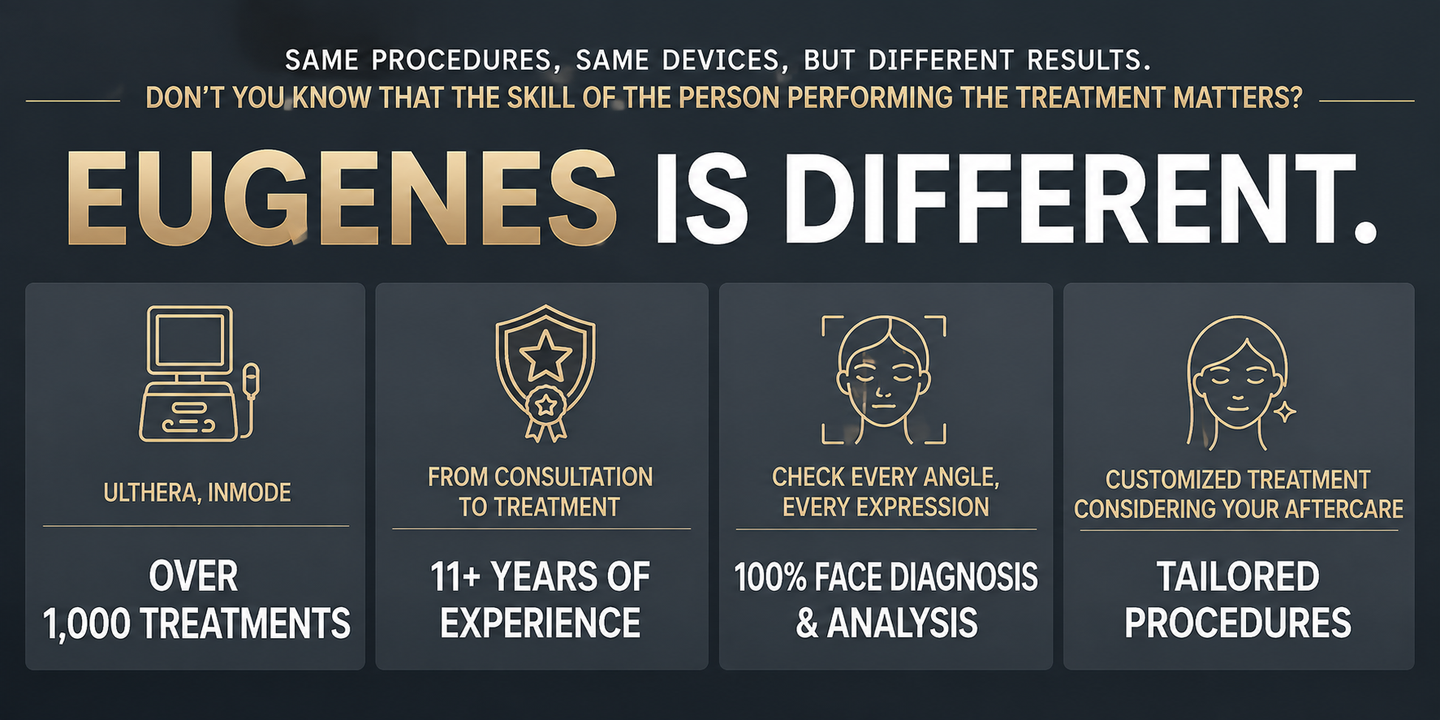 SAME PROCEDURES, SAME DEVICES, BUT DIFFERENT RESULTS.

DON'T YOU KNOW THAT THE SKILL OF THE PERSON PERFORMING THE TREATMENT MATTERS?

EUGENES IS DIFFERENT.

ULTHERA, INMODE

OVER 1,000 TREATMENTS

FROM CONSULTATION TO TREATMENT

11+ YEARS OF EXPERIENCE

CHECK EVERY ANGLE, EVERY EXPRESSION

100% FACE DIAGNOSIS & ANALYSIS

CUSTOMIZED TREATMENT CONSIDERING YOUR AFTERCARE

TAILORED PROCEDURES